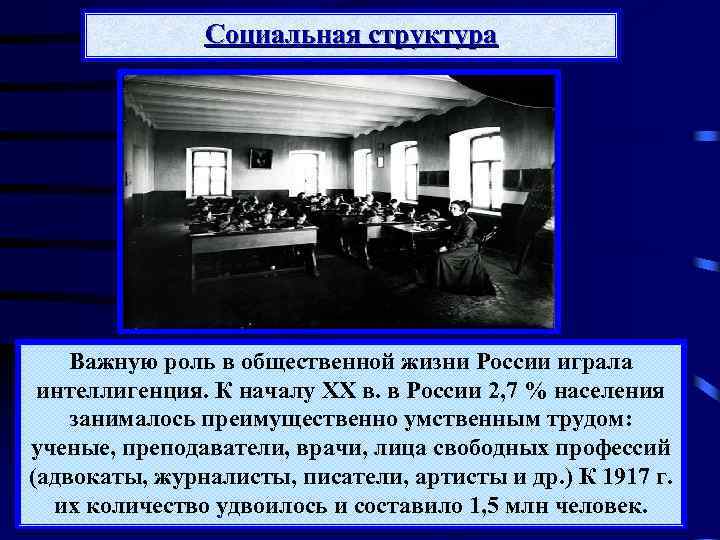 Социальная структура

Важную роль в общественной жизни России играла интеллигенция. К началу XX в. в России 2,7 % населения занималось преимущественно умственным трудом: ученые, преподаватели, врачи, лица свободных профессий (адвокаты, журналисты, писатели, артисты и др.) К 1917 г. их количество удвоилось и составило 1,5 млн человек.